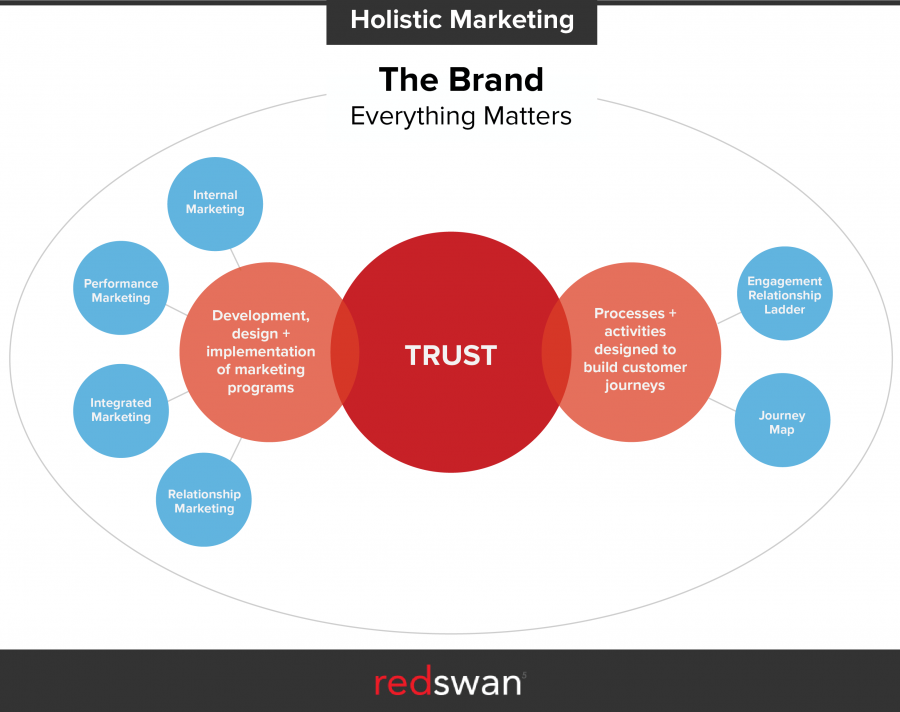 Holistic Marketing

The Brand
Everything Matters

Internal Marketing

Performance Marketing

Integrated Marketing

Relationship Marketing

Development, design + implementation of marketing programs

TRUST

Processes + activities designed to build customer journeys

Engagement Relationship Ladder

Journey Map

redswan